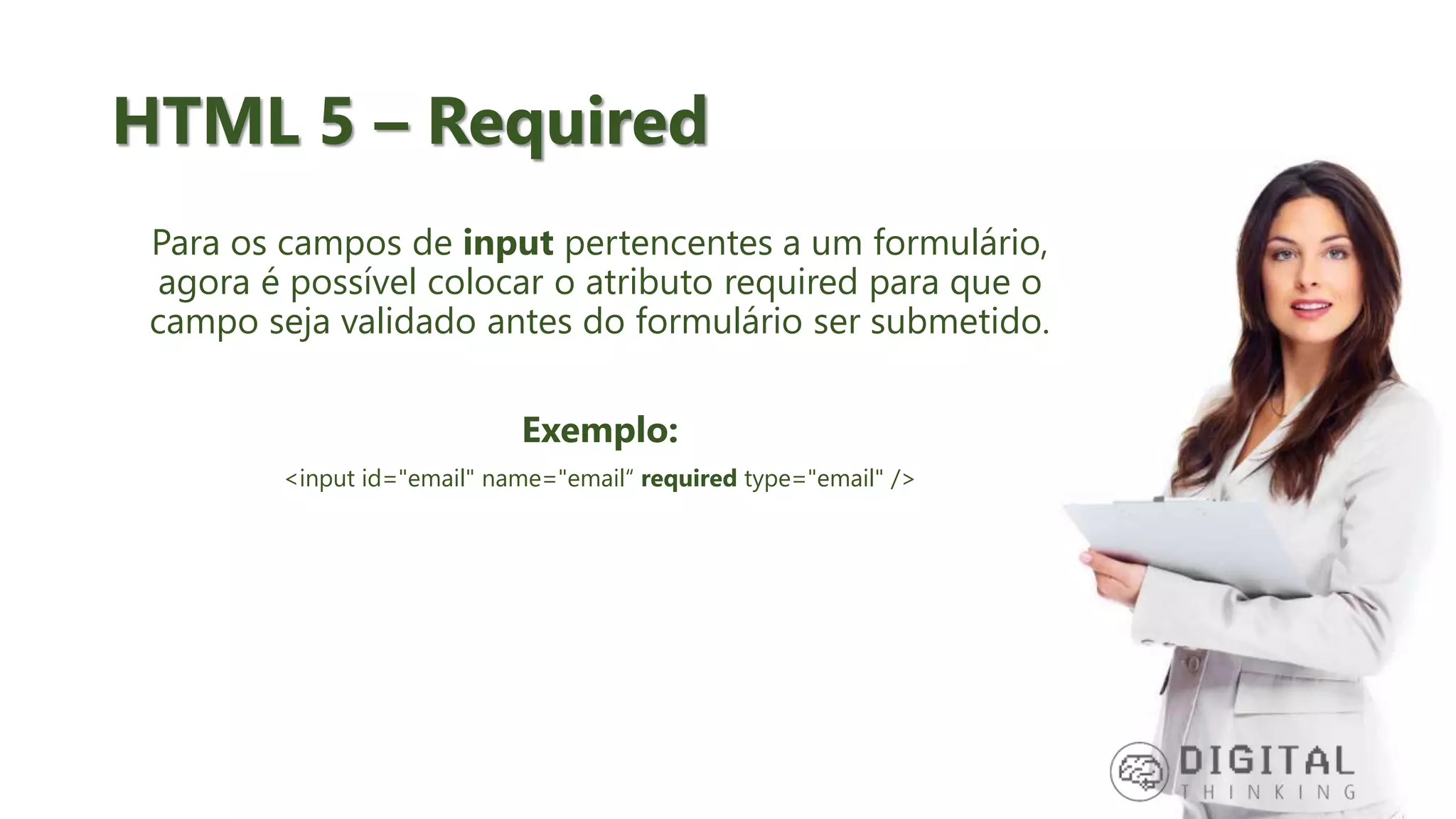 HTML 5 – Required

Para os campos de input pertencentes a um formulário, agora é possível colocar o atributo required para que o campo seja validado antes do formulário ser submetido.

Exemplo:

<input id="email" name="email“ required type="email" />

DIGITAL
THINKING